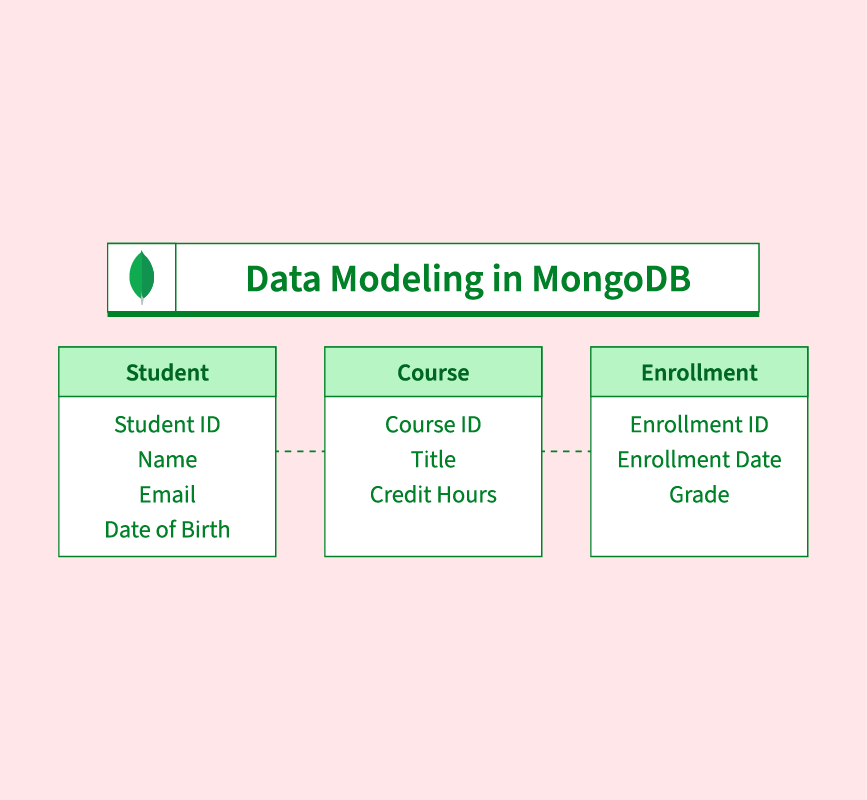 Data Modeling in MongoDB

Student
Student ID
Name
Email
Date of Birth

Course
Course ID
Title
Credit Hours

Enrollment
Enrollment ID
Enrollment Date
Grade